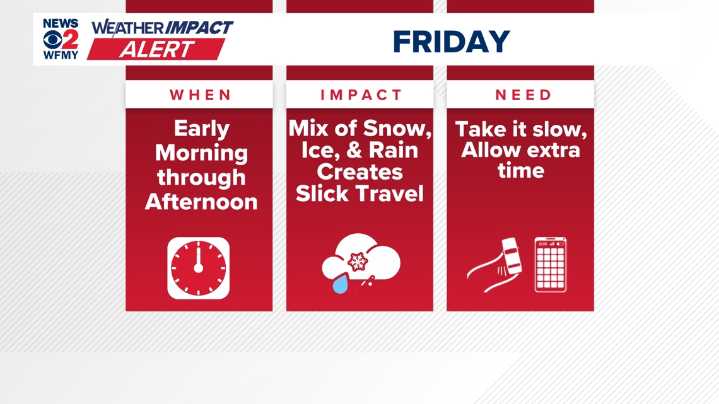 NEWS 2 WFMY

WEATHER IMPACT ALERT

FRIDAY

WHEN

Early Morning through Afternoon

IMPACT

Mix of Snow, Ice, & Rain Creates Slick Travel

NEED

Take it slow, Allow extra time